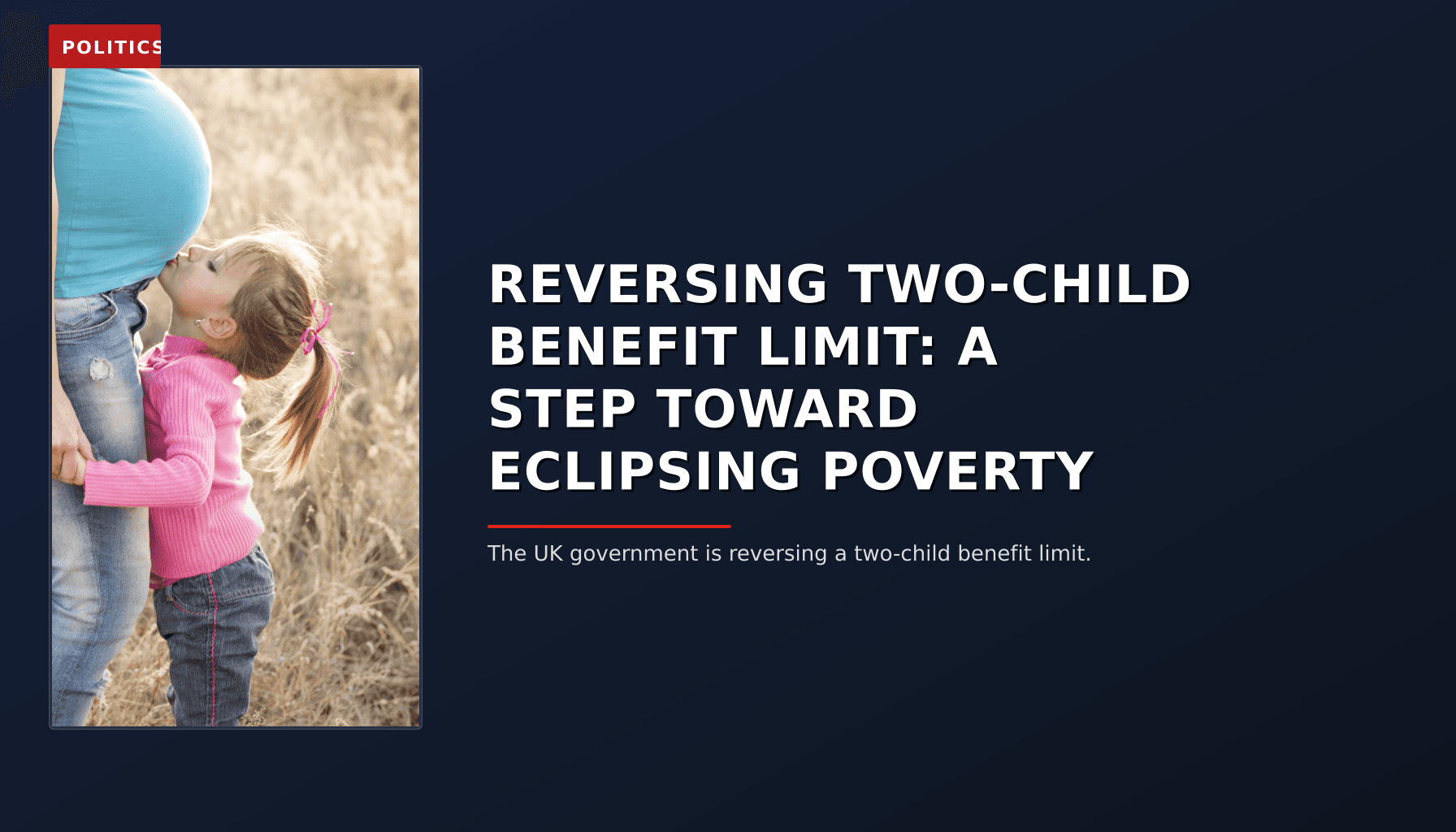 POLITICS

REVERSING TWO-CHILD BENEFIT LIMIT: A STEP TOWARD ECLIPSING POVERTY

The UK government is reversing a two-child benefit limit.